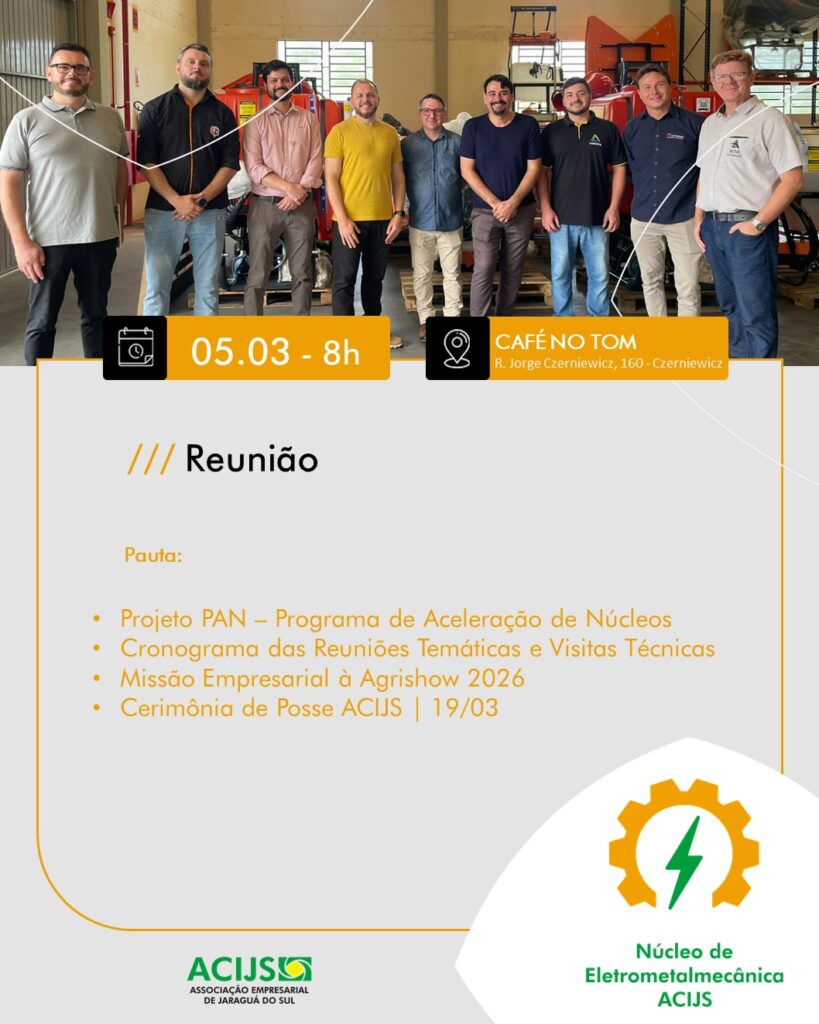 05.03 - 8h

CAFÉ NO TOM
R. Jorge Czerniewicz, 160 - Czerniewicz

/// Reunião

Pauta:

• Projeto PAN – Programa de Aceleração de Núcleos
• Cronograma das Reuniões Temáticas e Visitas Técnicas
• Missão Empresarial à Agrishow 2026
• Cerimônia de Posse ACIJS | 19/03

ACIJS
ASSOCIAÇÃO EMPRESARIAL DE JARAGUÁ DO SUL

Núcleo de Eletrometalmecânica ACIJS